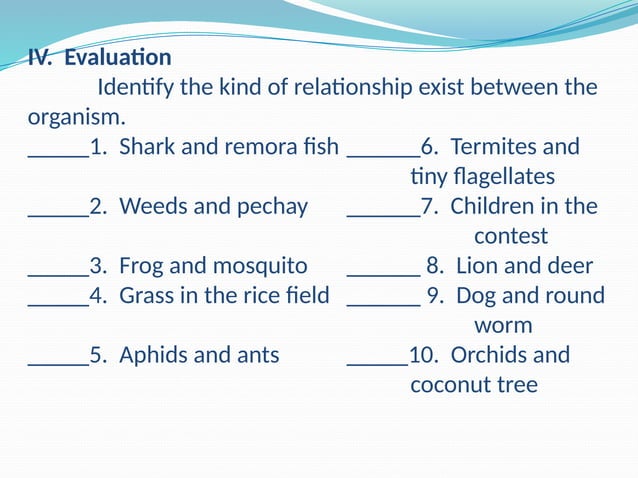 IV. Evaluation

Identify the kind of relationship exist between the organism.

_____1. Shark and remora fish
_____2. Weeds and pechay
_____3. Frog and mosquito
_____4. Grass in the rice field
_____5. Aphids and ants

______6. Termites and tiny flagellates
______7. Children in the contest
______ 8. Lion and deer
______ 9. Dog and round worm
_____10. Orchids and coconut tree